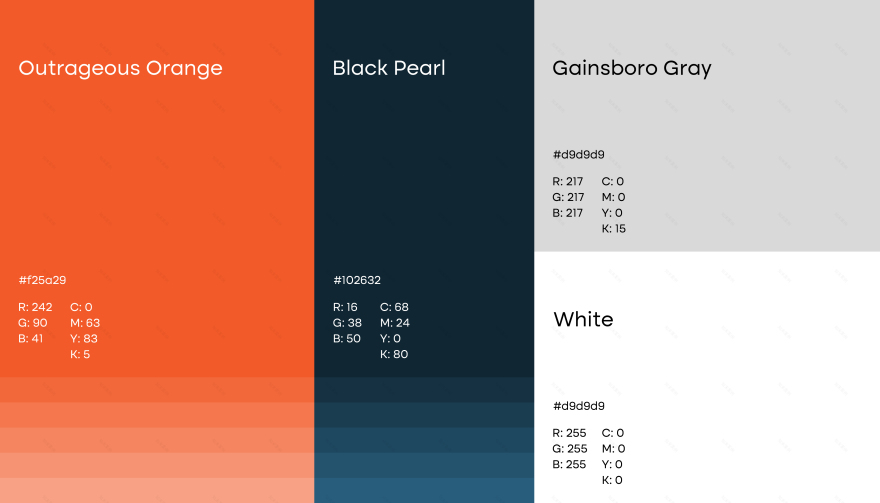 Outrageous Orange

#f25a29

R: 242
G: 90
B: 41

C: 0
M: 63
Y: 83
K: 5

Black Pearl

#102632

R: 16
G: 38
B: 50

C: 68
M: 24
Y: 0
K: 80

Gainsboro Gray

#d9d9d9

R: 217
G: 217
B: 217

C: 0
M: 0
Y: 0
K: 15

White

#d9d9d9

R: 255
G: 255
B: 255

C: 0
M: 0
Y: 0
K: 0